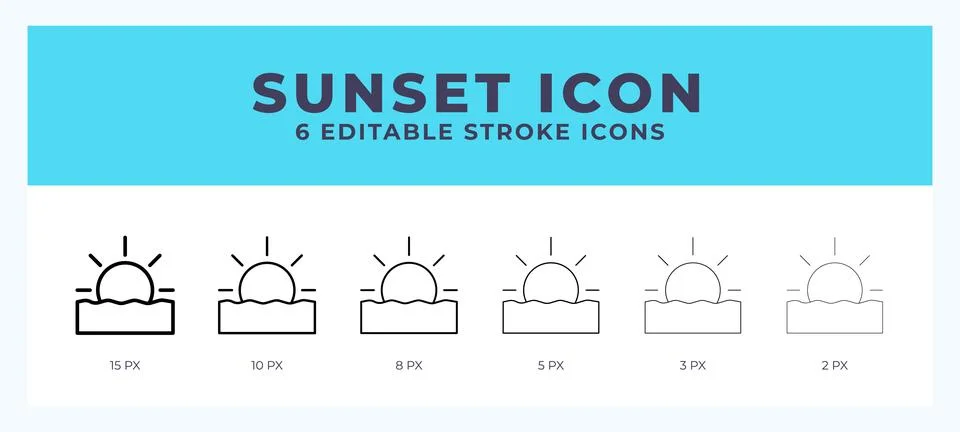 SUNSET ICON
6 EDITABLE STROKE ICONS

15 PX
10 PX
8 PX
5 PX
3 PX
2 PX